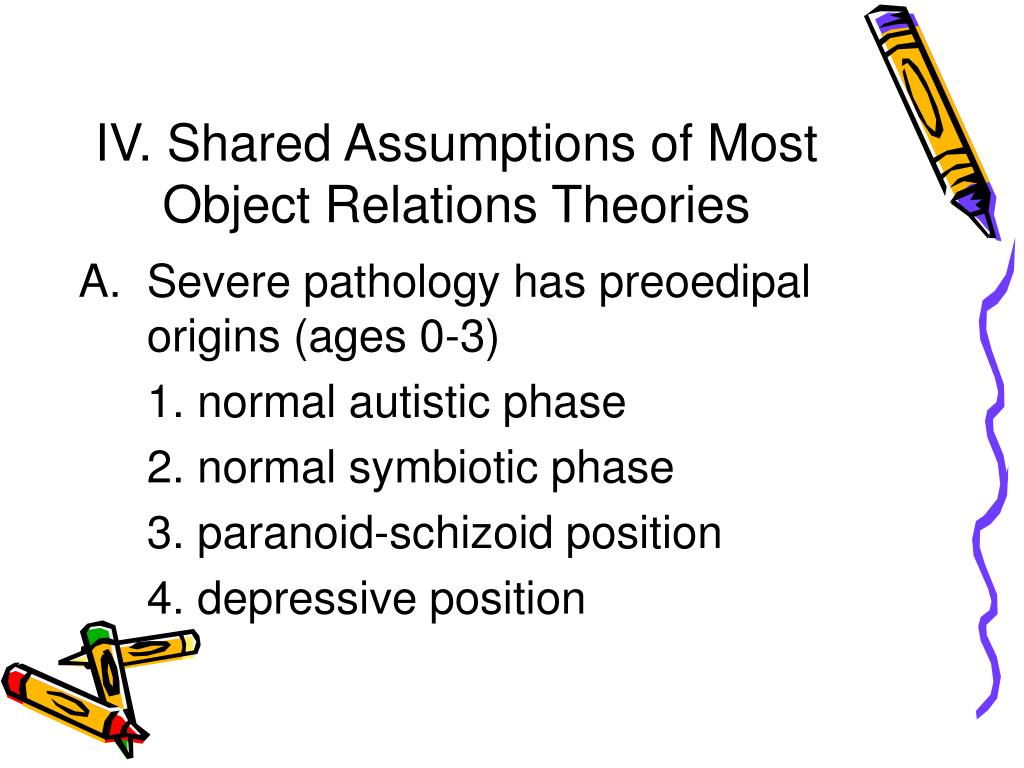 IV. Shared Assumptions of Most Object Relations Theories

A. Severe pathology has preoedipal origins (ages 0-3)

1. normal autistic phase

2. normal symbiotic phase

3. paranoid-schizoid position

4. depressive position